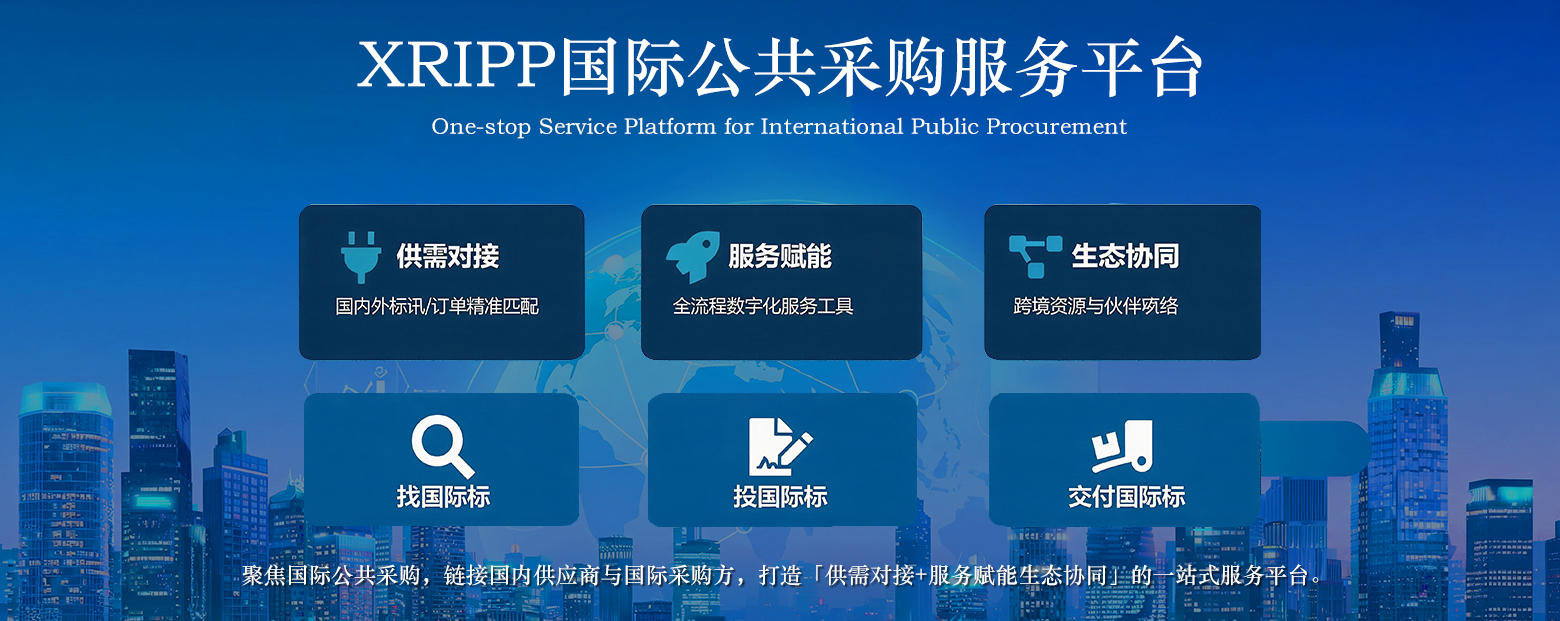 XRIPP国际公共采购服务平台

One-stop Service Platform for International Public Procurement

供需对接

国内外标讯/订单精准匹配

服务赋能

全流程数字化服务工具

生态协同

跨境资源与伙伴网络

找国际标

投国际标

交付国际标

聚焦国际公共采购，链接国内供应商与国际采购方，打造「供需对接+服务赋能生态协同」的一站式服务平台。